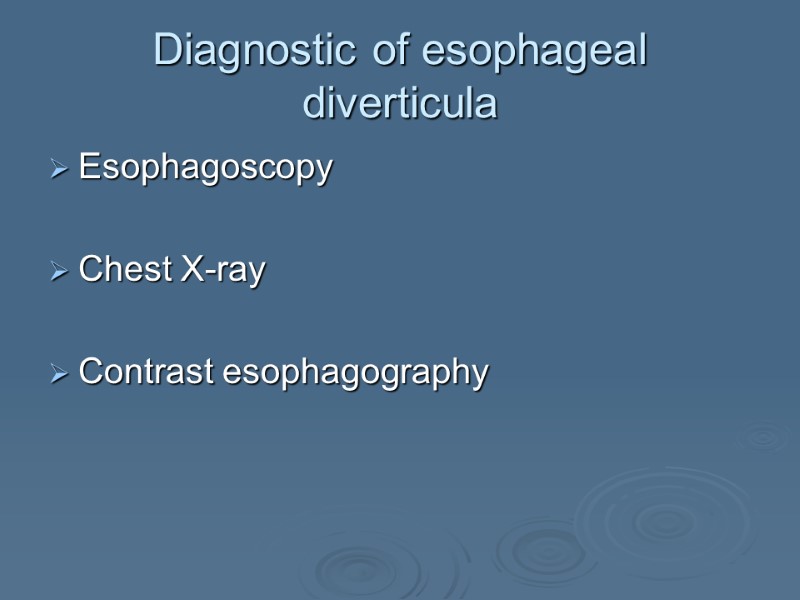 Diagnostic of esophageal diverticula

➢ Esophagoscopy

➢ Chest X-ray

➢ Contrast esophagography